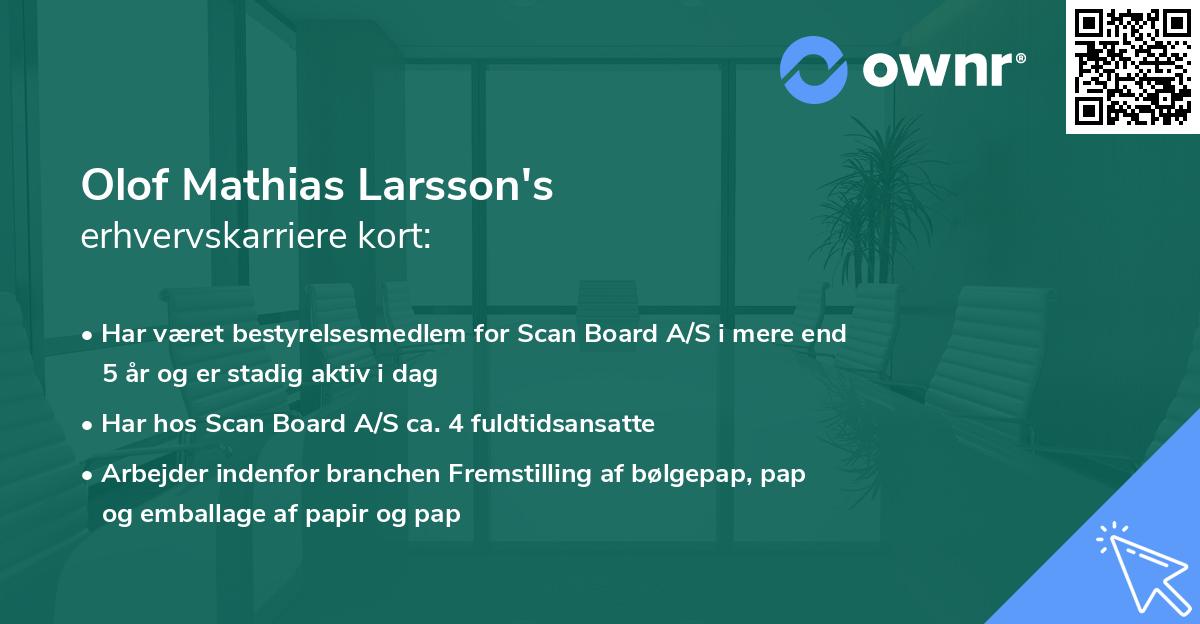 ownr®

Olof Mathias Larsson's
erhvervskarriere kort:

• Har været bestyrelsesmedlem for Scan Board A/S i mere end 5 år og er stadig aktiv i dag

• Har hos Scan Board A/S ca. 4 fuldtidsansatte

• Arbejder indenfor branchen Fremstilling af bølgepap, pap og emballage af papir og pap